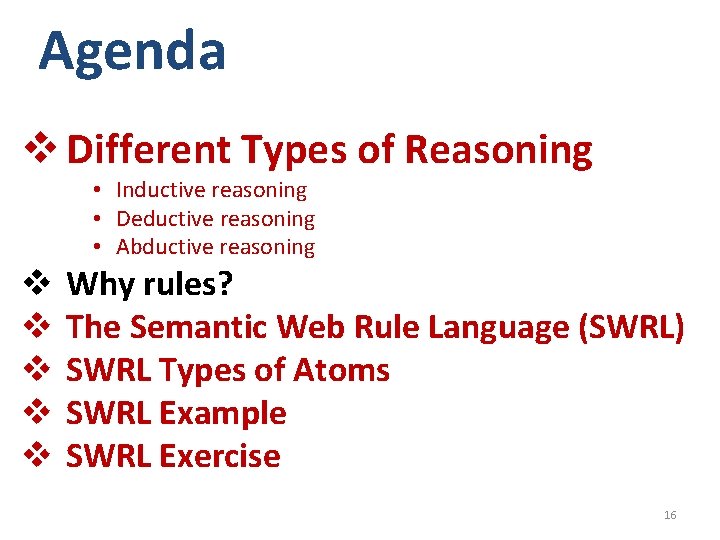 Agenda

❖ Different Types of Reasoning
• Inductive reasoning
• Deductive reasoning
• Abductive reasoning
❖ Why rules?
❖ The Semantic Web Rule Language (SWRL)
❖ SWRL Types of Atoms
❖ SWRL Example
❖ SWRL Exercise

16